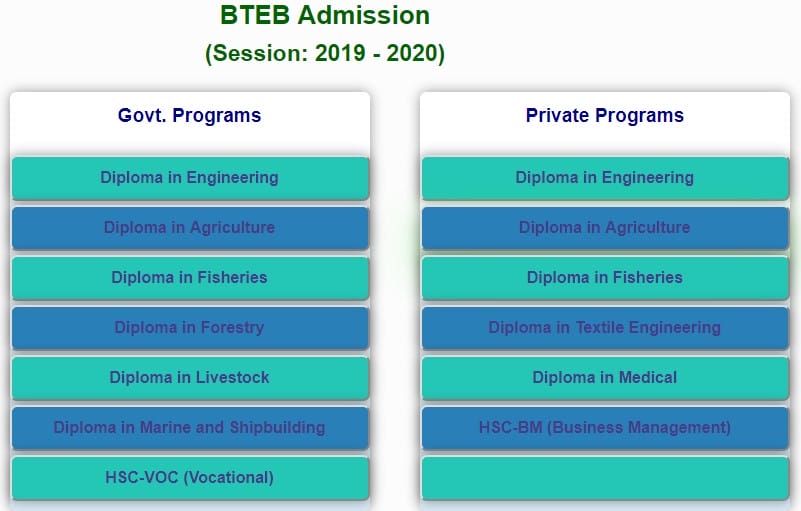 BTEB Admission
(Session: 2019 - 2020)

Govt. Programs

Diploma in Engineering

Diploma in Agriculture

Diploma in Fisheries

Diploma in Forestry

Diploma in Livestock

Diploma in Marine and Shipbuilding

HSC-VOC (Vocational)

Private Programs

Diploma in Engineering

Diploma in Agriculture

Diploma in Fisheries

Diploma in Textile Engineering

Diploma in Medical

HSC-BM (Business Management)